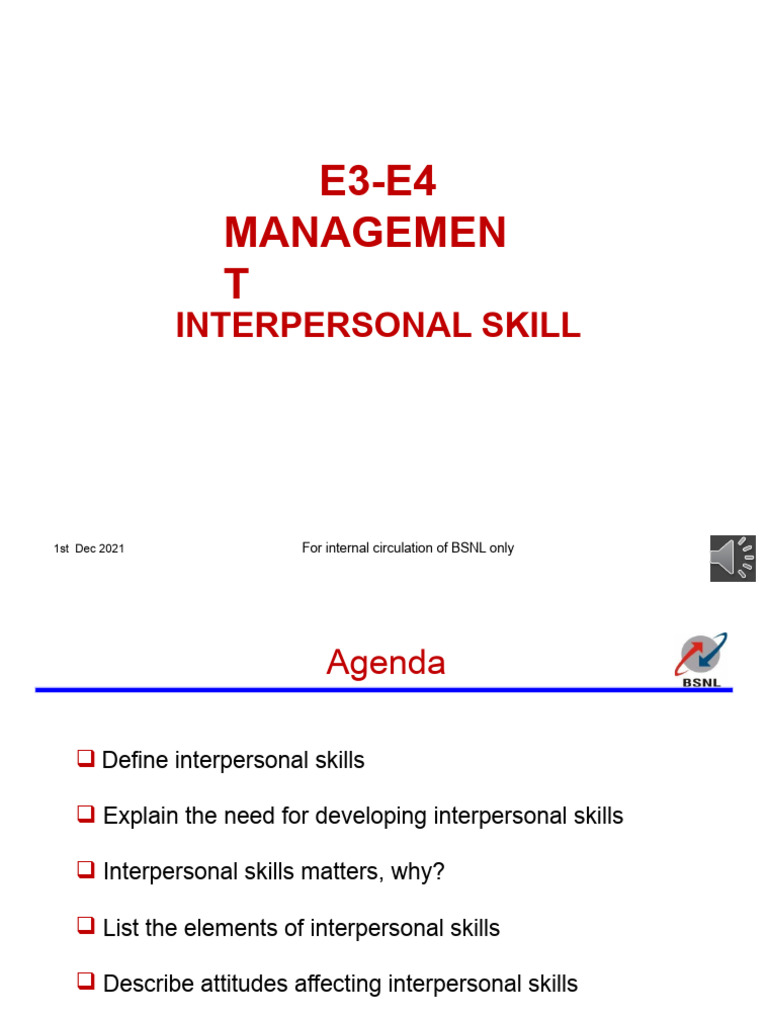 E3-E4
MANAGEMEN
T
INTERPERSONAL SKILL

1st Dec 2021

For internal circulation of BSNL only

Agenda

BSNL

❑ Define interpersonal skills

❑ Explain the need for developing interpersonal skills

❑ Interpersonal skills matters, why?

❑ List the elements of interpersonal skills

❑ Describe attitudes affecting interpersonal skills